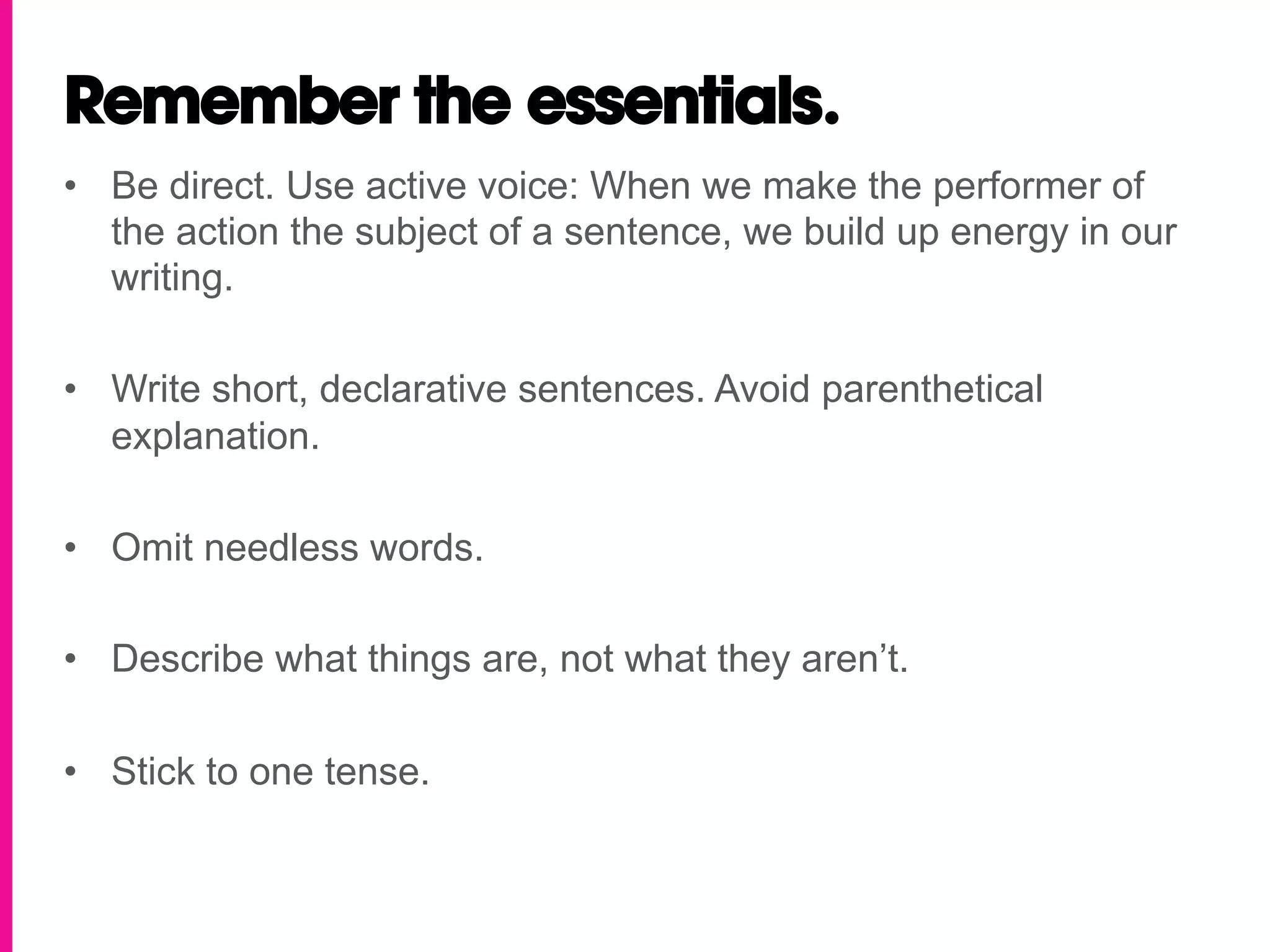 Remember the essentials.

• Be direct. Use active voice: When we make the performer of the action the subject of a sentence, we build up energy in our writing.

• Write short, declarative sentences. Avoid parenthetical explanation.

• Omit needless words.

• Describe what things are, not what they aren’t.

• Stick to one tense.